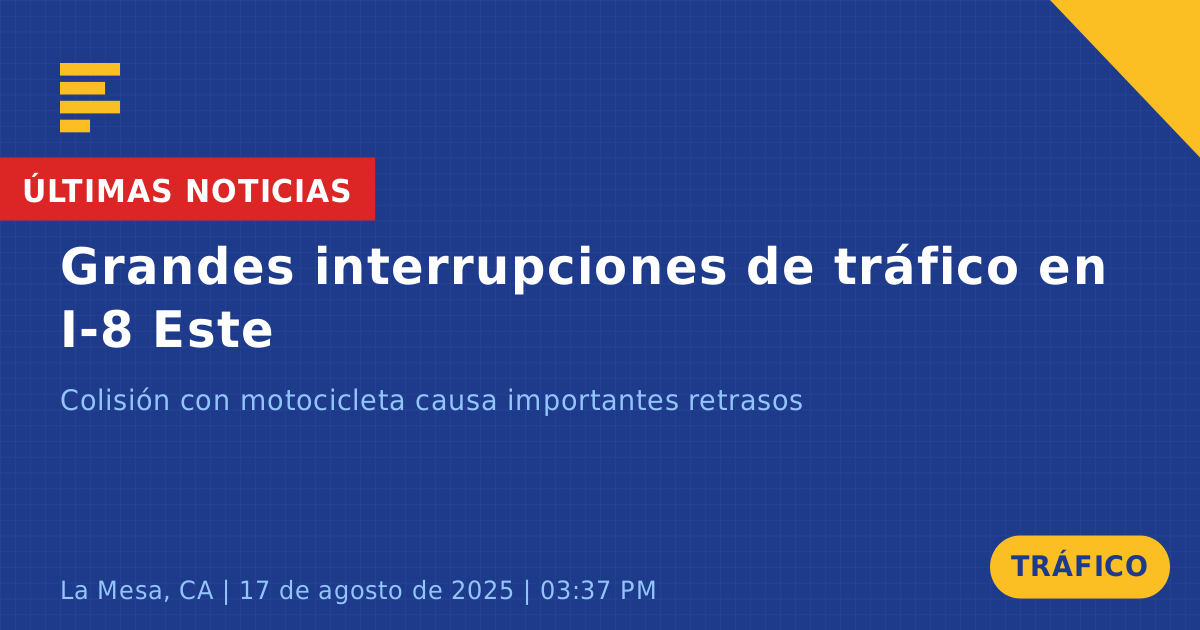 ÚLTIMAS NOTICIAS

Grandes interrupciones de tráfico en I-8 Este

Colisión con motocicleta causa importantes retrasos

La Mesa, CA | 17 de agosto de 2025 | 03:37 PM

TRÁFICO